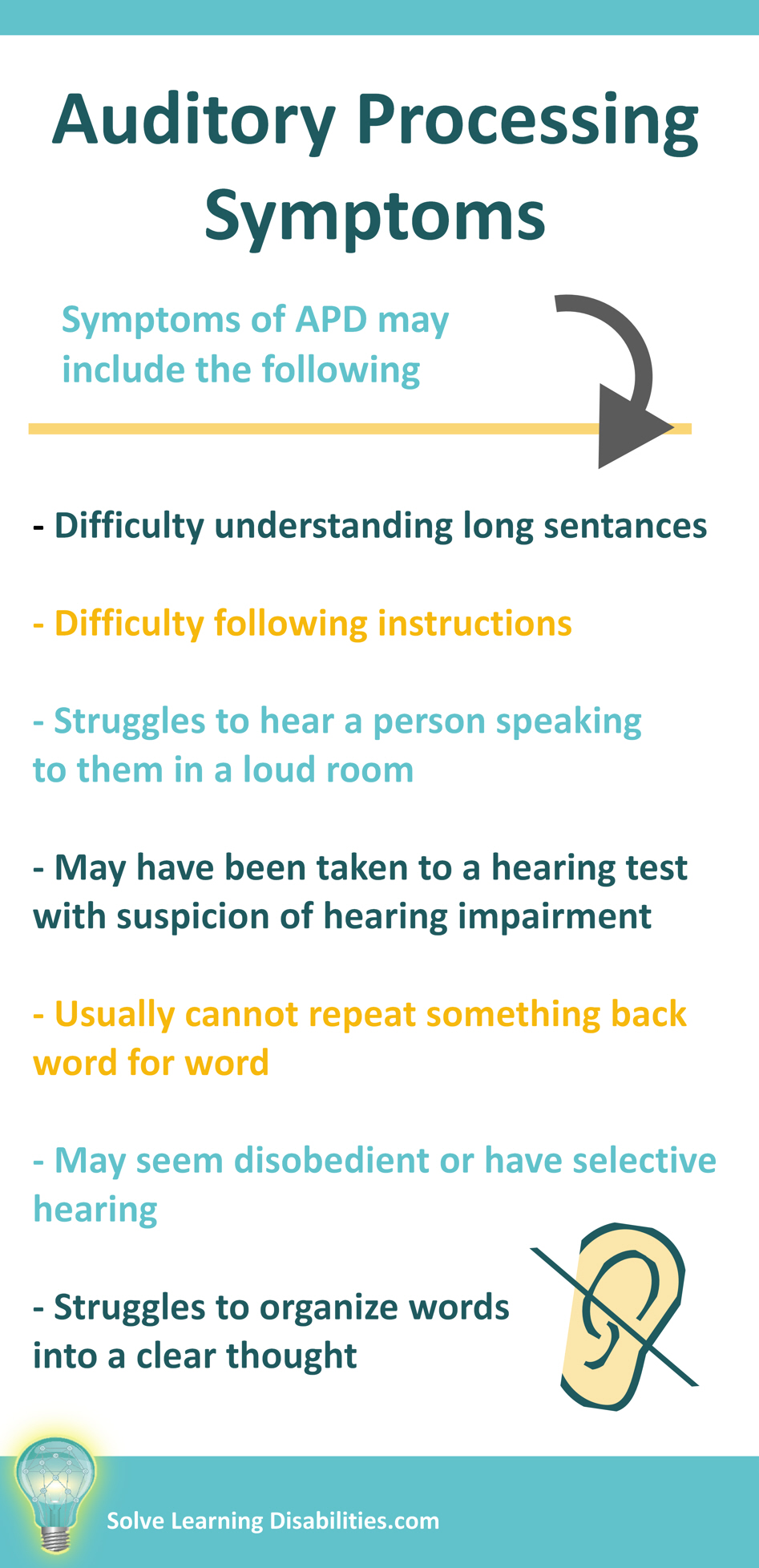 Auditory Processing Symptoms

Symptoms of APD may include the following

- Difficulty understanding long sentances

- Difficulty following instructions

- Struggles to hear a person speaking to them in a loud room

- May have been taken to a hearing test with suspicion of hearing impairment

- Usually cannot repeat something back word for word

- May seem disobedient or have selective hearing

- Struggles to organize words into a clear thought

Solve Learning Disabilities.com